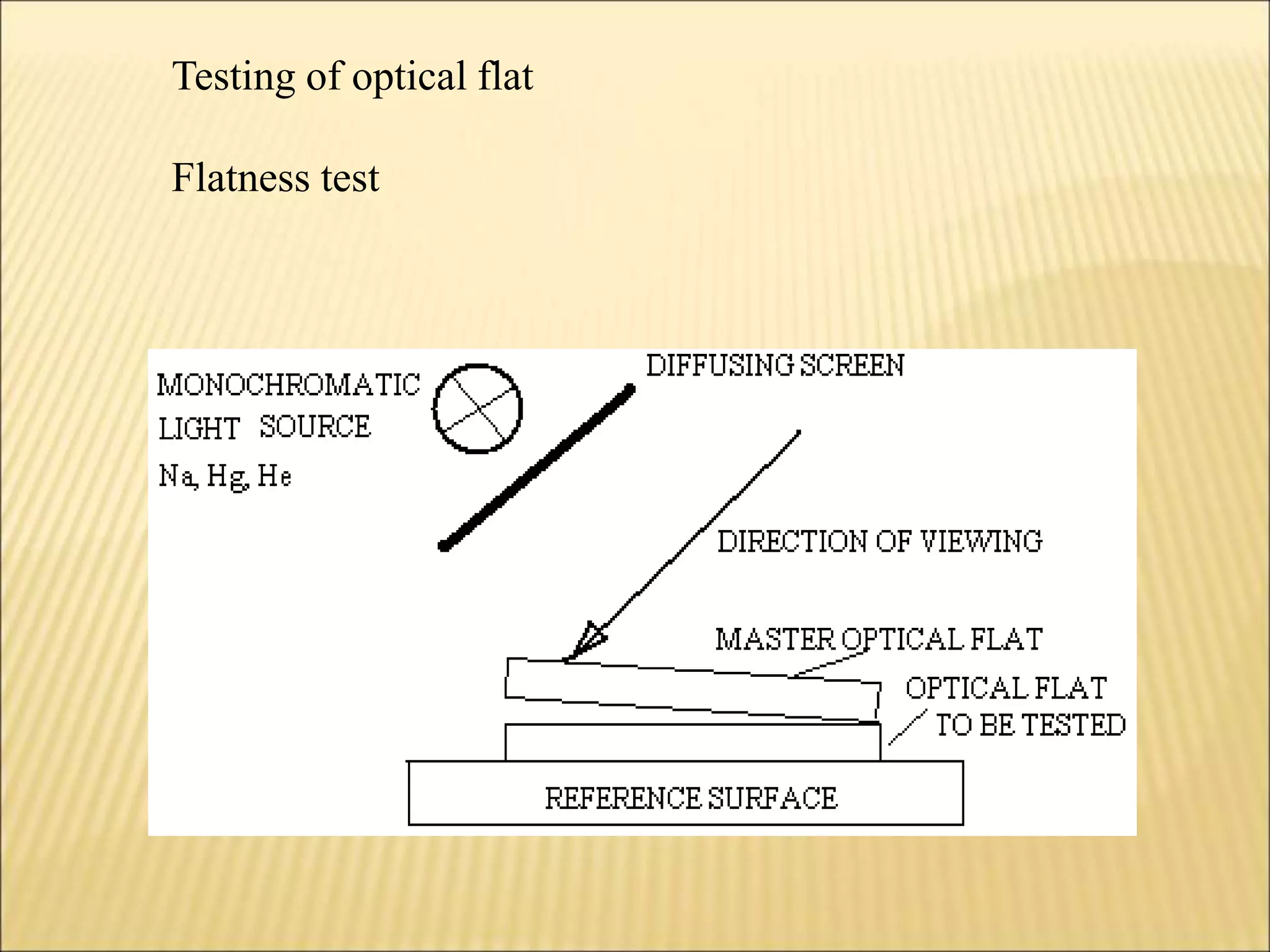 Testing of optical flat

Flatness test

MONOCHROMATIC LIGHT SOURCE
Na, Hg, He

DIFFUSING SCREEN

DIRECTION OF VIEWING

MASTER OPTICAL FLAT

OPTICAL FLAT TO BE TESTED

REFERENCE SURFACE